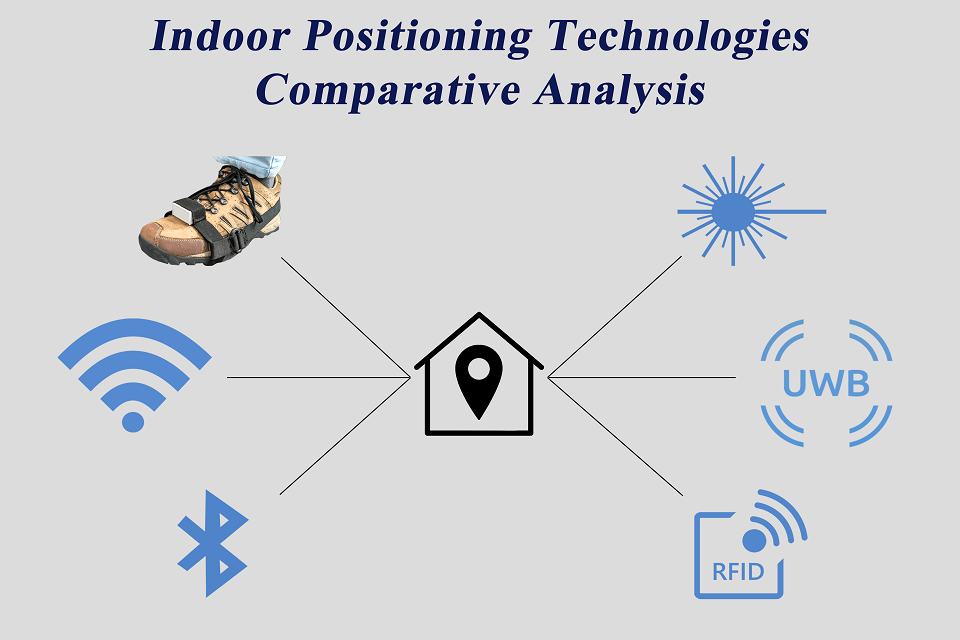 Indoor Positioning Technologies
Comparative Analysis

UWB

RFID